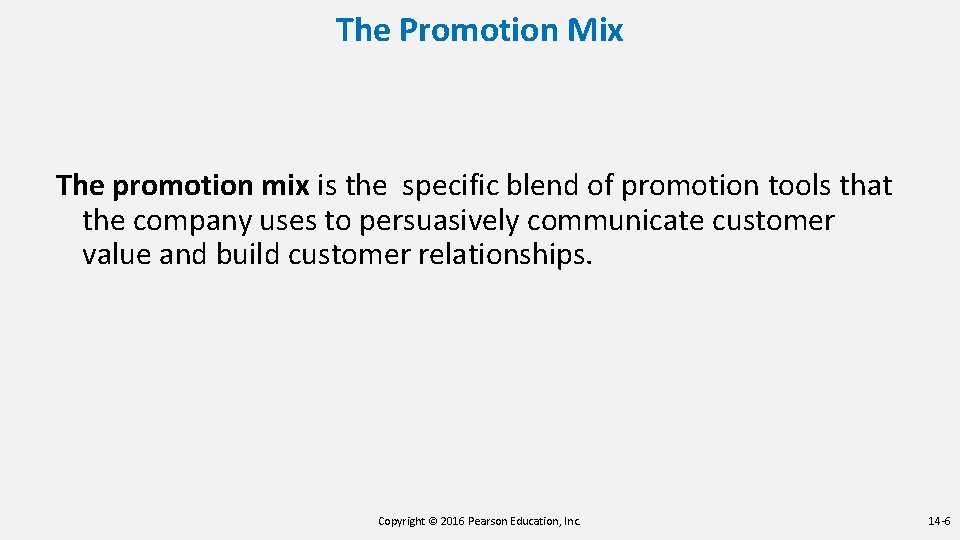 The Promotion Mix

The promotion mix is the specific blend of promotion tools that the company uses to persuasively communicate customer value and build customer relationships.

Copyright © 2016 Pearson Education, Inc.

14-6